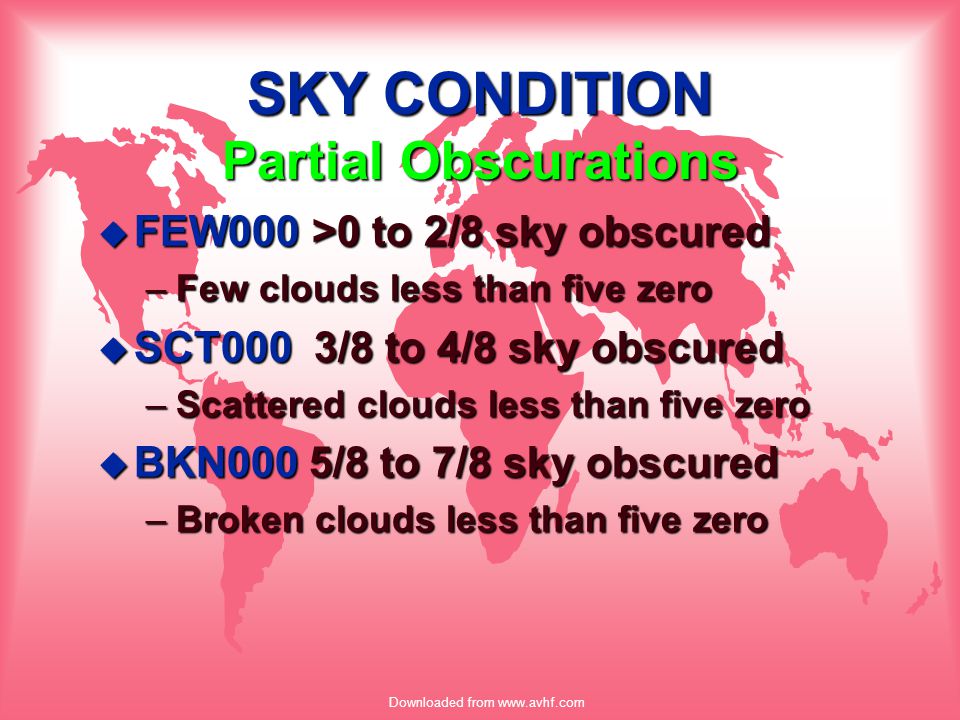 SKY CONDITION
Partial Obscurations

◆ FEW000 >0 to 2/8 sky obscured
– Few clouds less than five zero

◆ SCT000 3/8 to 4/8 sky obscured
– Scattered clouds less than five zero

◆ BKN000 5/8 to 7/8 sky obscured
– Broken clouds less than five zero

Downloaded from www.avhf.com